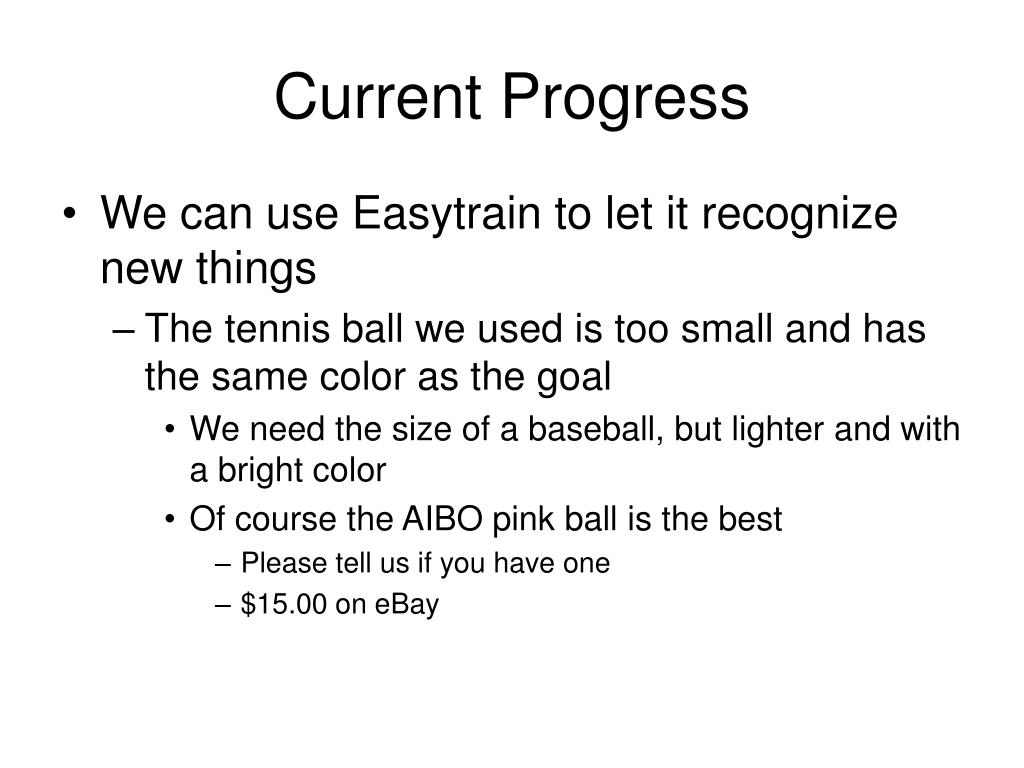 Current Progress

• We can use Easytrain to let it recognize new things
  – The tennis ball we used is too small and has the same color as the goal
    • We need the size of a baseball, but lighter and with a bright color
    • Of course the AIBO pink ball is the best
      – Please tell us if you have one
      – \$15.00 on eBay